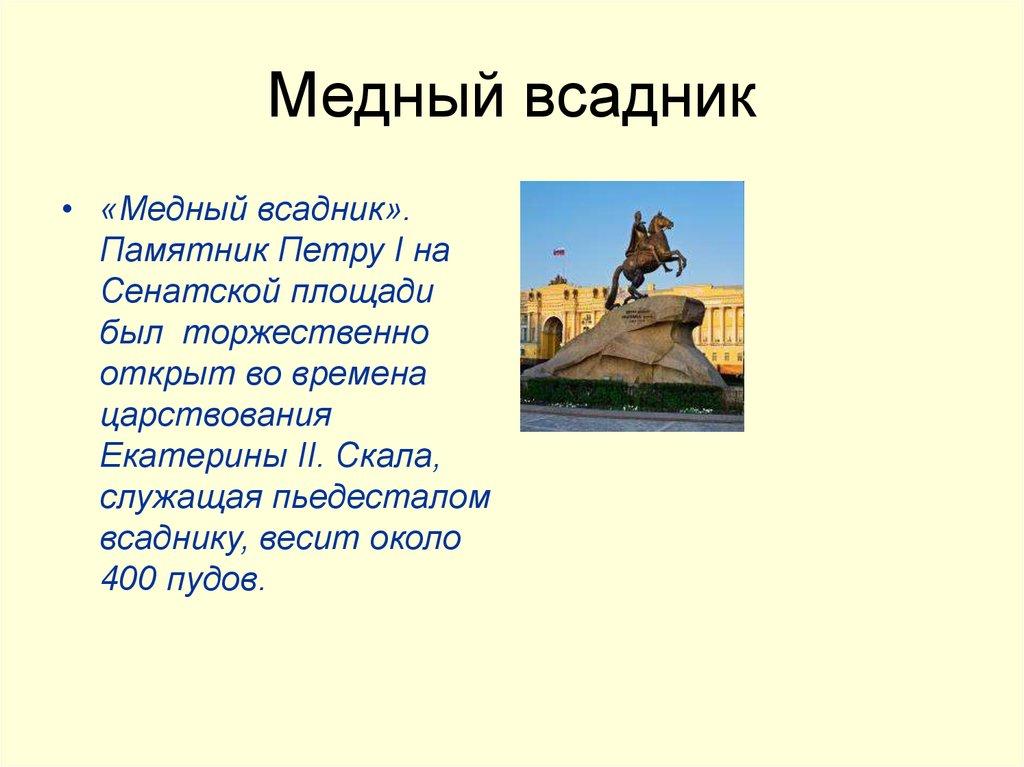 Медный всадник

• «Медный всадник». Памятник Петру I на Сенатской площади был торжественно открыт во времена царствования Екатерины II. Скала, служащая пьедесталом всаднику, весит около 400 пудов.